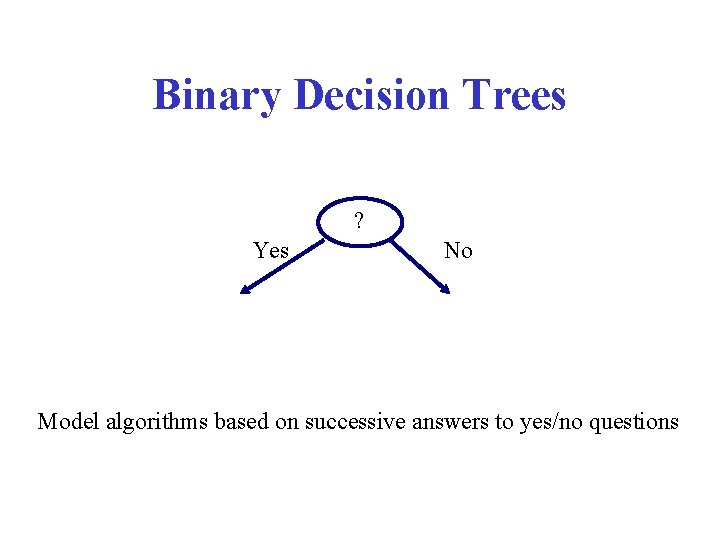 Binary Decision Trees

?

Yes

No

Model algorithms based on successive answers to yes/no questions